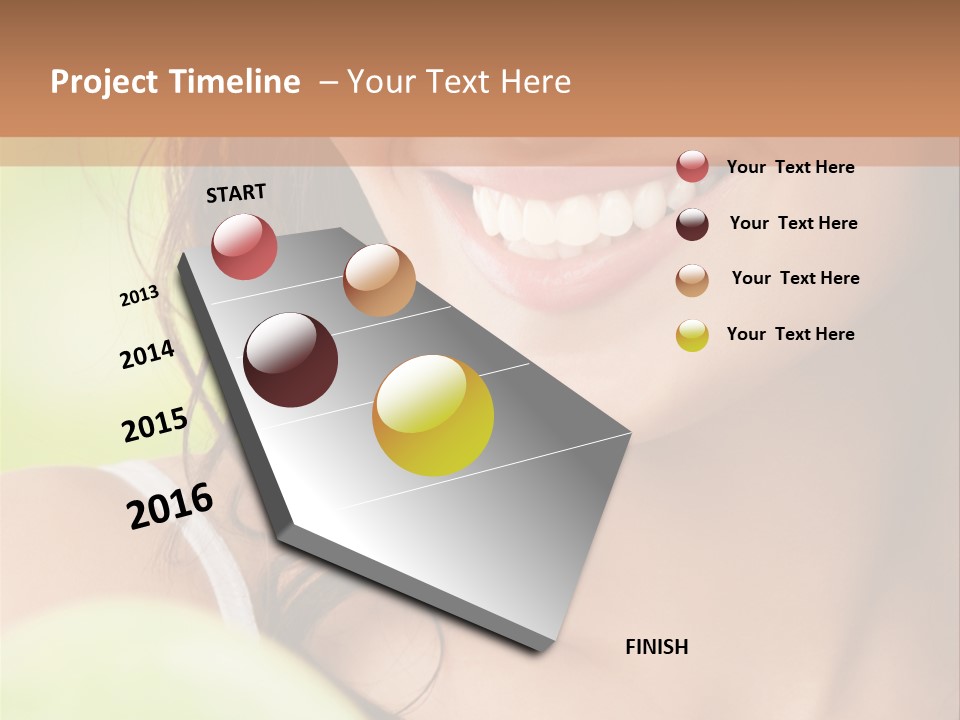 Project Timeline – Your Text Here

START

2013

2014

2015

2016

FINISH

Your Text Here

Your Text Here

Your Text Here

Your Text Here